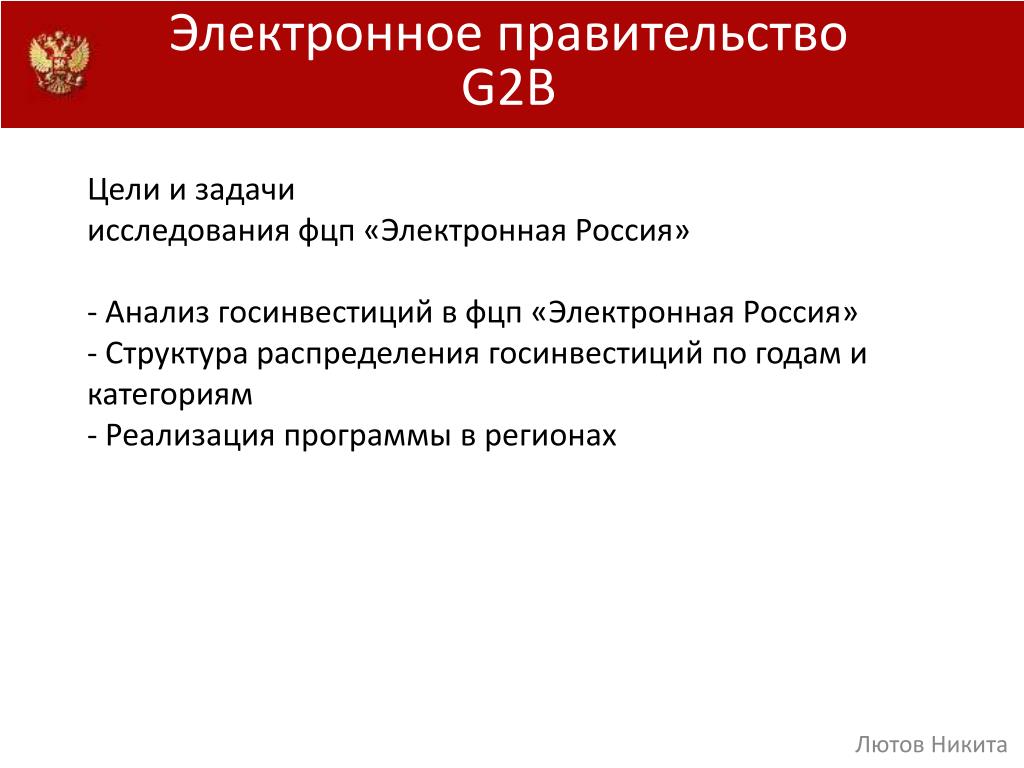 Электронное правительство
G2B

Цели и задачи
исследования фцп «Электронная Россия»

- Анализ госинвестиций в фцп «Электронная Россия»
- Структура распределения госинвестиций по годам и категориям
- Реализация программы в регионах

Лютов Никита